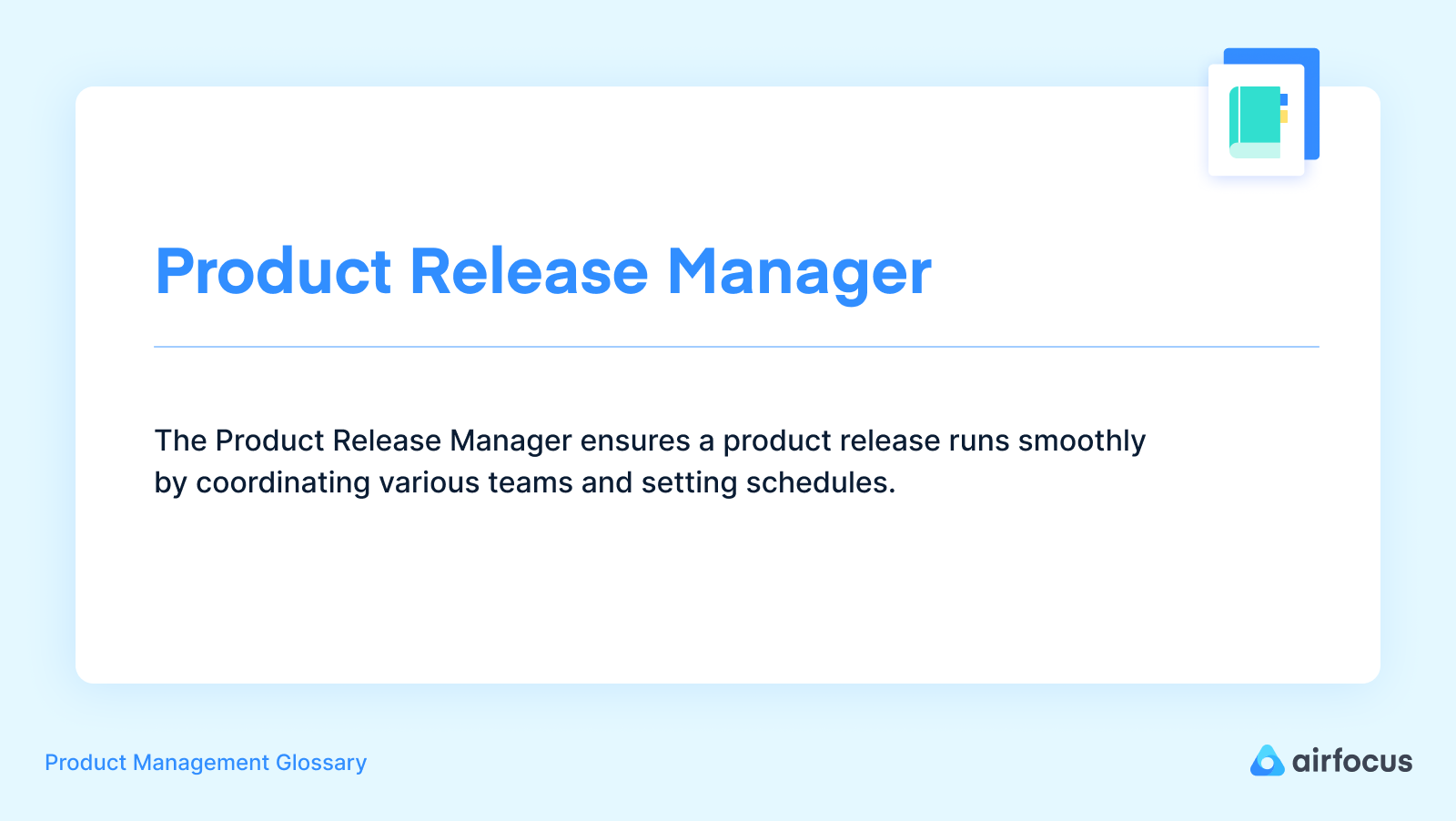 Product Release Manager

The Product Release Manager ensures a product release runs smoothly by coordinating various teams and setting schedules.

Product Management Glossary

airfocus